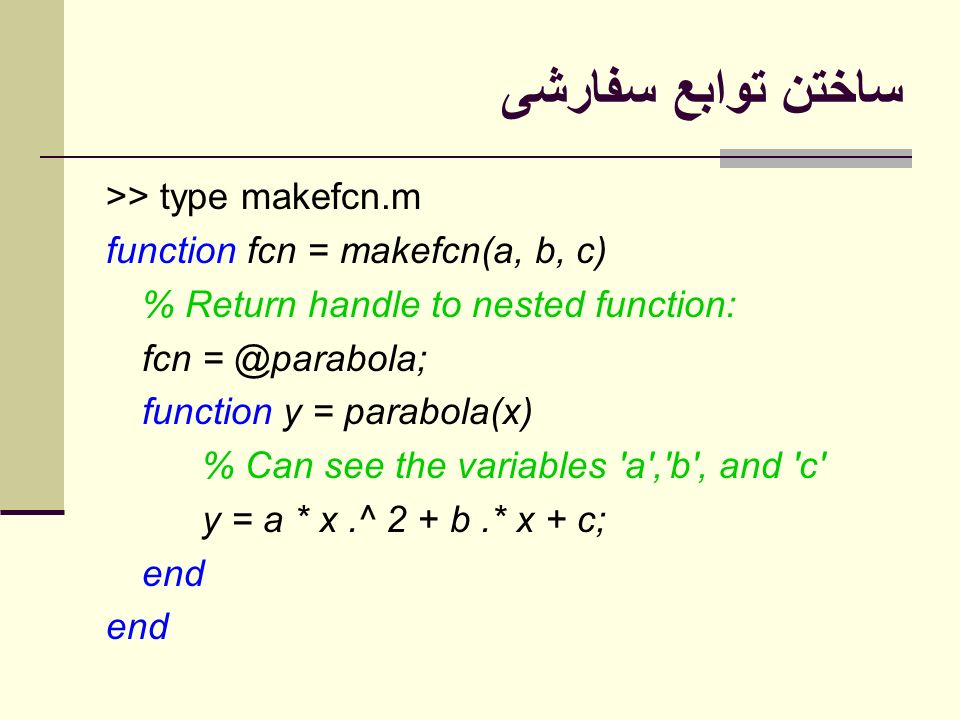 ساختن توابع سفارشی

>> type makefcn.m
function fcn = makefcn(a, b, c)
  % Return handle to nested function:
  fcn = @parabola;
  function y = parabola(x)
    % Can see the variables 'a','b', and 'c'
    y = a * x .^ 2 + b .* x + c;
  end
end